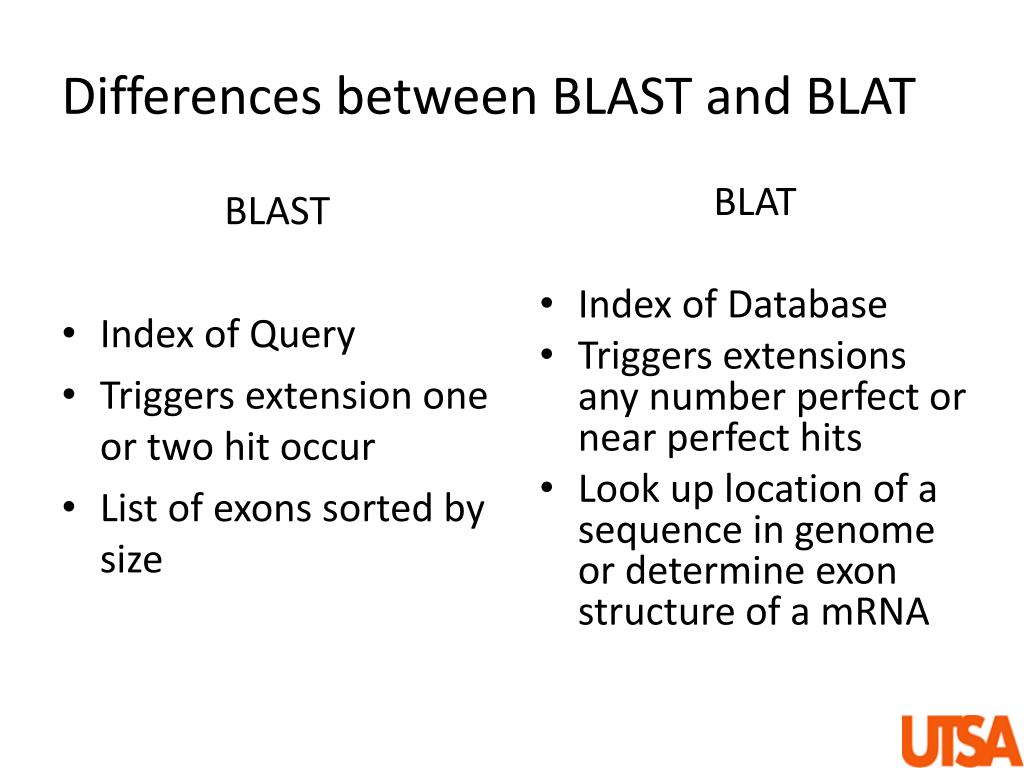 Differences between BLAST and BLAT

BLAST

• Index of Query
• Triggers extension one or two hit occur
• List of exons sorted by size

BLAT

• Index of Database
• Triggers extensions any number perfect or near perfect hits
• Look up location of a sequence in genome or determine exon structure of a mRNA

UTSA